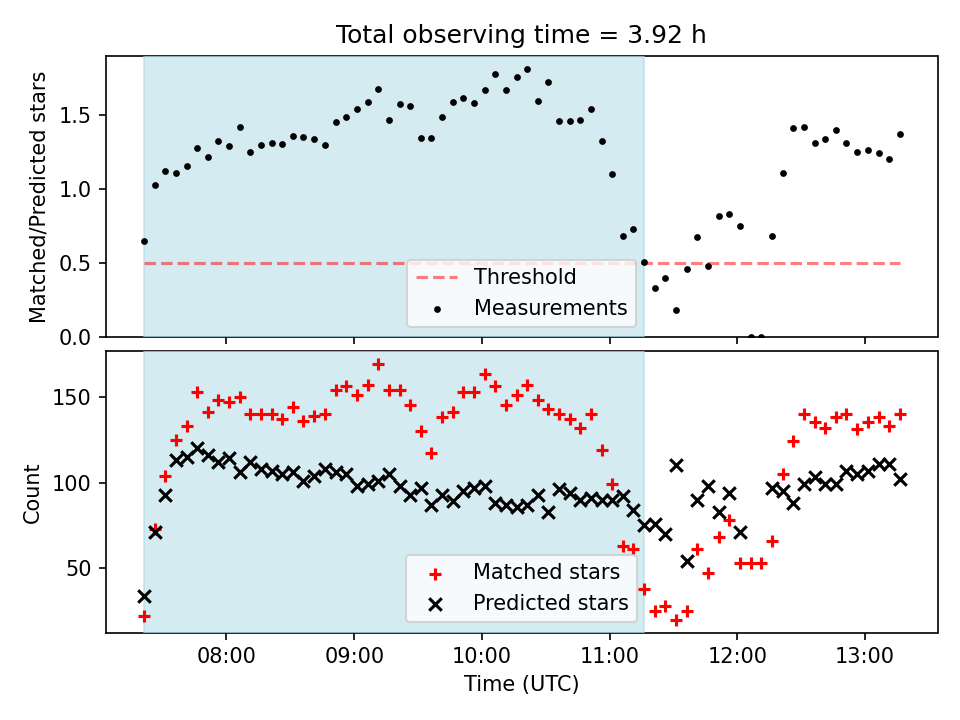 Total observing time = 3.92 h

Matched/Predicted stars
1.5
1.0
0.5
0.0

Threshold
Measurements

Count
150
100
50

Matched stars
Predicted stars

08:00
09:00
10:00
11:00
12:00
13:00
Time (UTC)